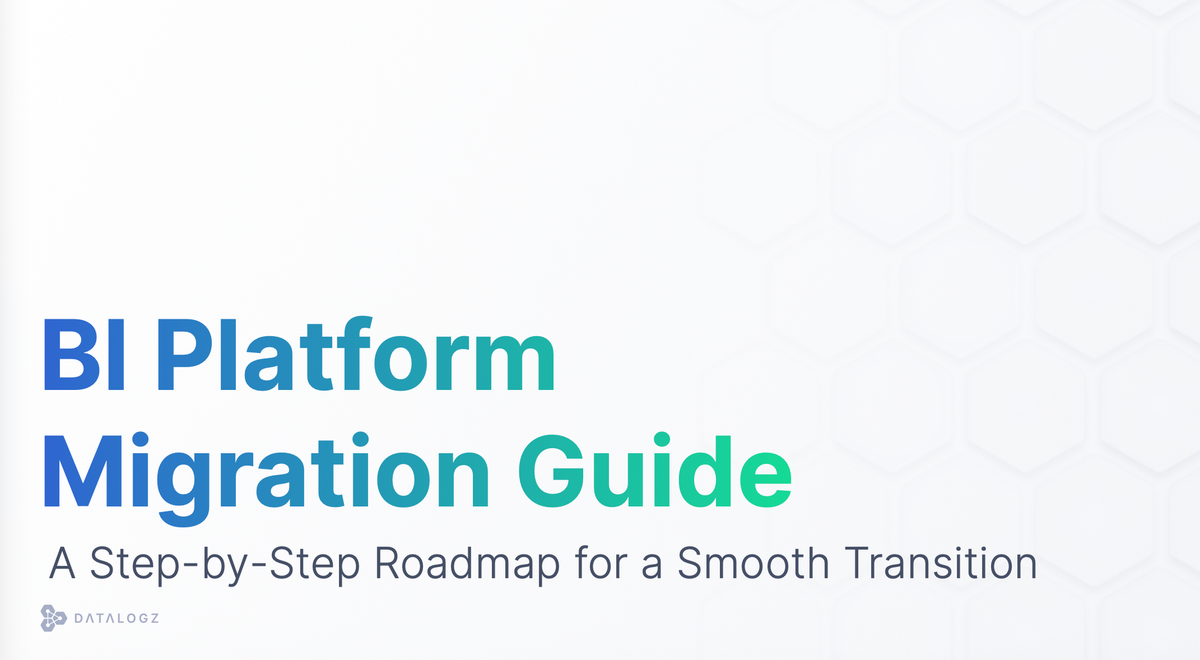 BI Platform Migration Guide

A Step-by-Step Roadmap for a Smooth Transition

DATALOGZ